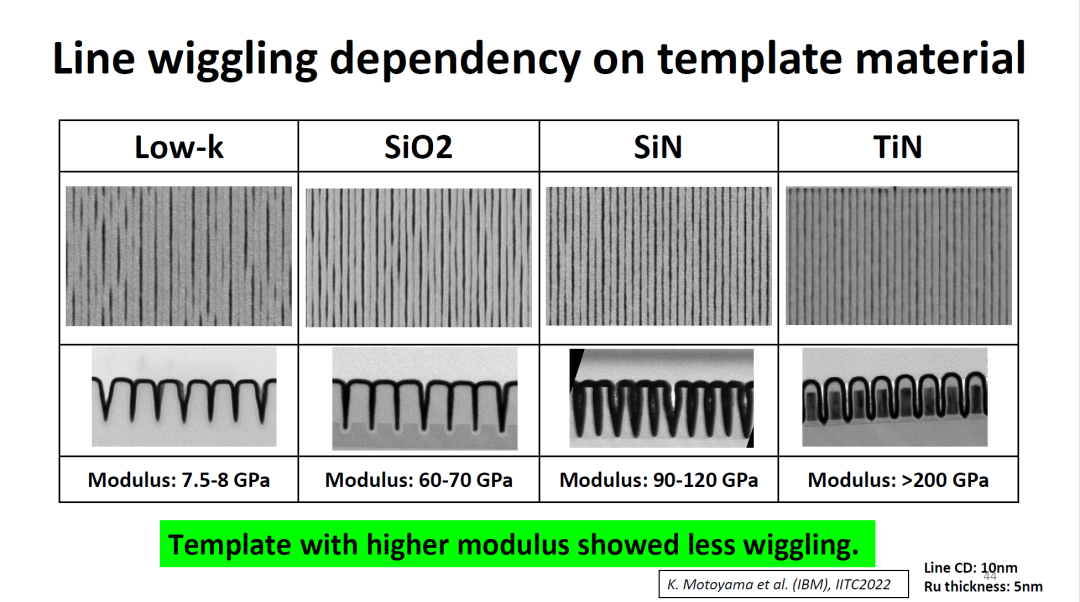 Line wiggling dependency on template material

| Low-k | SiO2 | SiN | TiN |
|---|---|---|---|
| | | | |
| | | | |
| Modulus: 7.5-8 GPa | Modulus: 60-70 GPa | Modulus: 90-120 GPa | Modulus: >200 GPa |

Template with higher modulus showed less wiggling.

K. Motoyama et al. (IBM), IITC2022

Line CD: 10nm
Ru thickness: 5nm

44